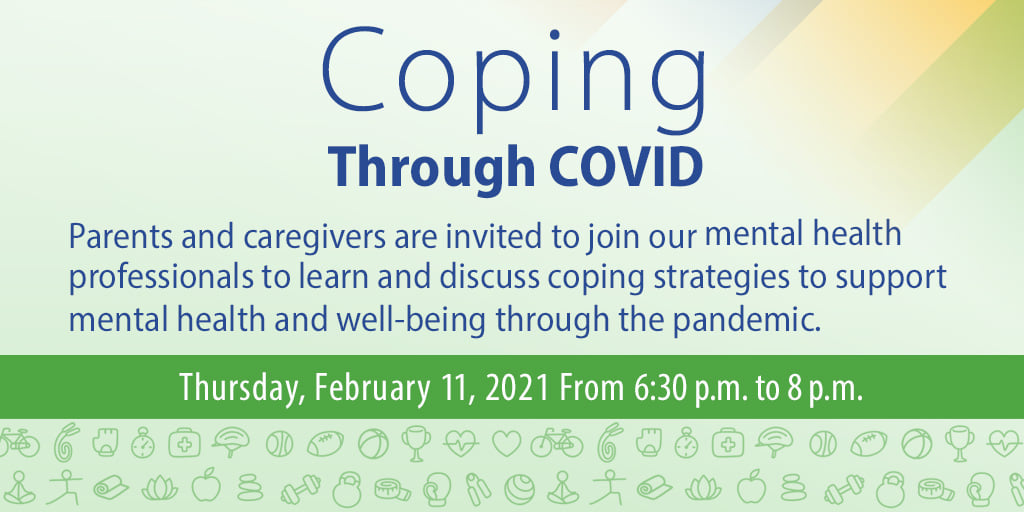 Coping
Through COVID

Parents and caregivers are invited to join our mental health professionals to learn and discuss coping strategies to support mental health and well-being through the pandemic.

Thursday, February 11, 2021 From 6:30 p.m. to 8 p.m.